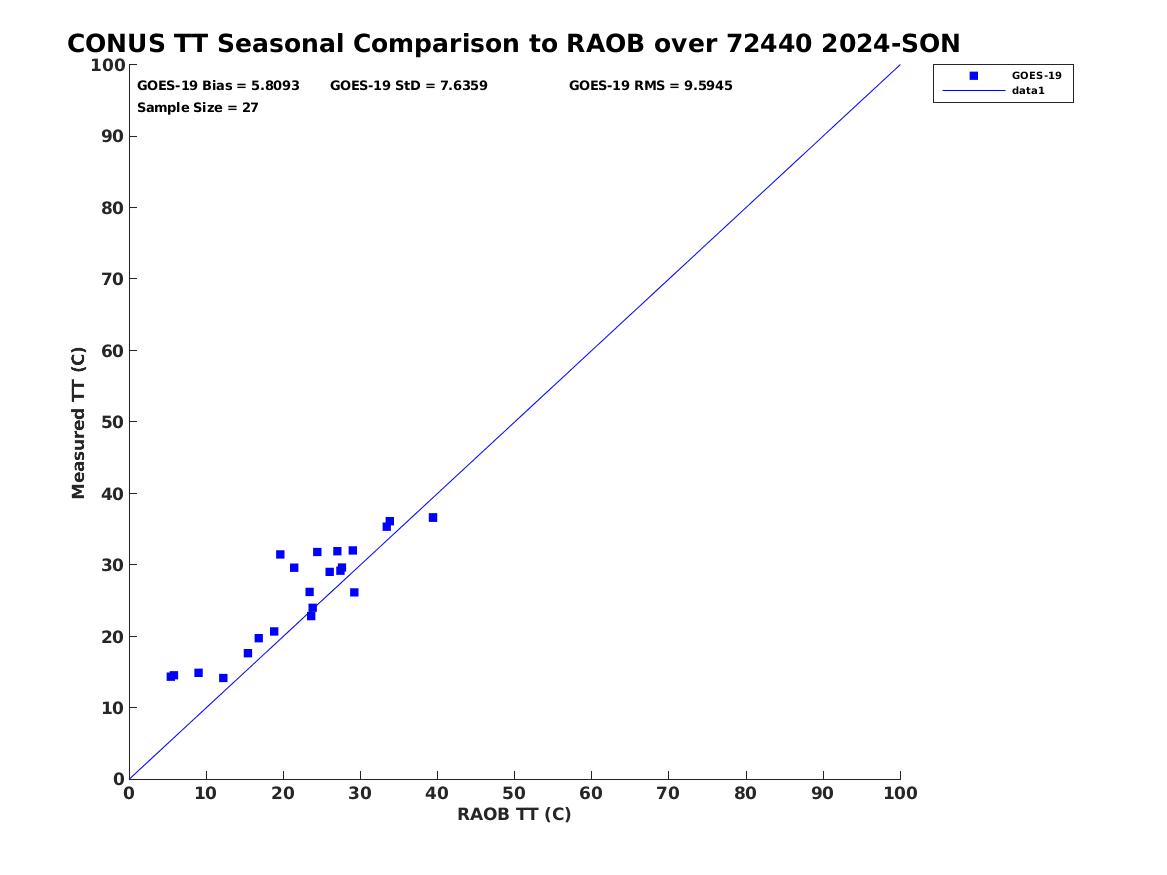 CONUS TT Seasonal Comparison to RAOB over 72440 2024-SON

GOES-19 Bias = 5.8093 GOES-19 StD = 7.6359 GOES-19 RMS = 9.5945
Sample Size = 27

GOES-19
data1

Measured TT (C)

100
90
80
70
60
50
40
30
20
10
0

0 10 20 30 40 50 60 70 80 90 100

RAOB TT (C)